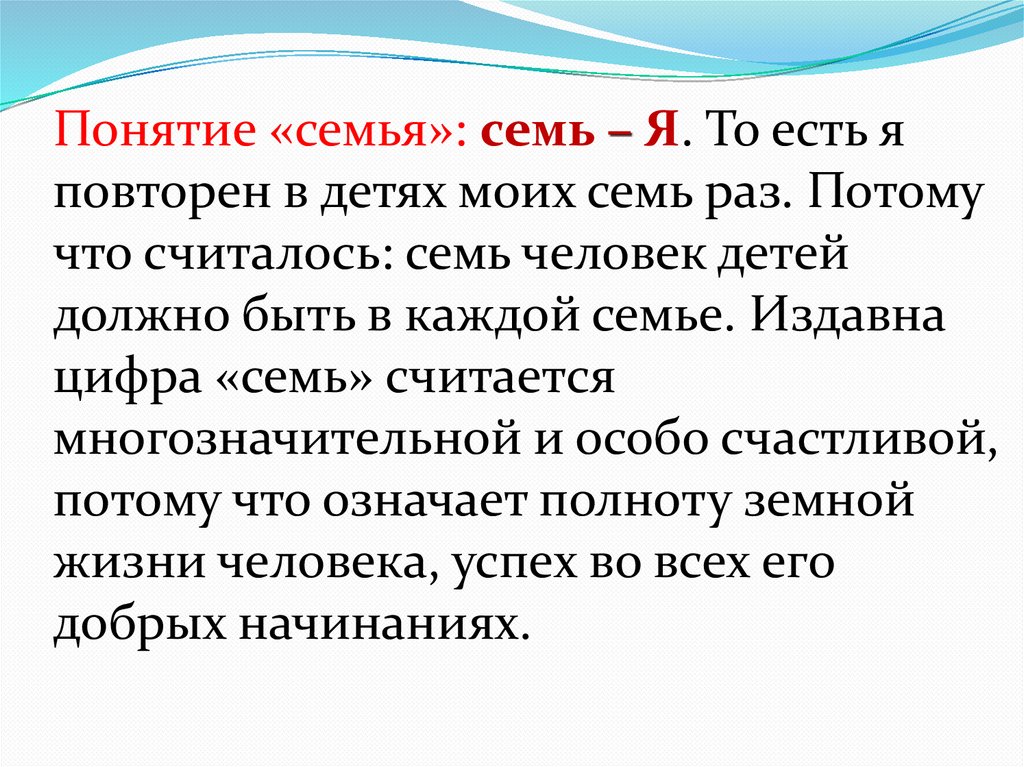 Понятие «семья»: семь – Я. То есть я повторен в детях моих семь раз. Потому что считалось: семь человек детей должно быть в каждой семье. Издавна цифра «семь» считается многозначительной и особо счастливой, потому что означает полноту земной жизни человека, успех во всех его добрых начинаниях.